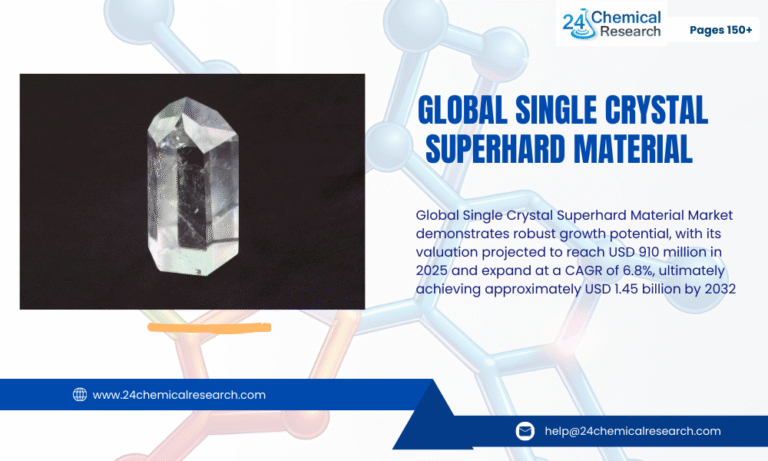 24 Chemical Research

Pages 150+

GLOBAL SINGLE CRYSTAL SUPERHARD MATERIAL

Global Single Crystal Superhard Material Market demonstrates robust growth potential, with its valuation projected to reach USD 910 million in 2025 and expand at a CAGR of 6.8%, ultimately achieving approximately USD 1.45 billion by 2032

www.24chemicalresearch.com

help@24chemicalresearch.com